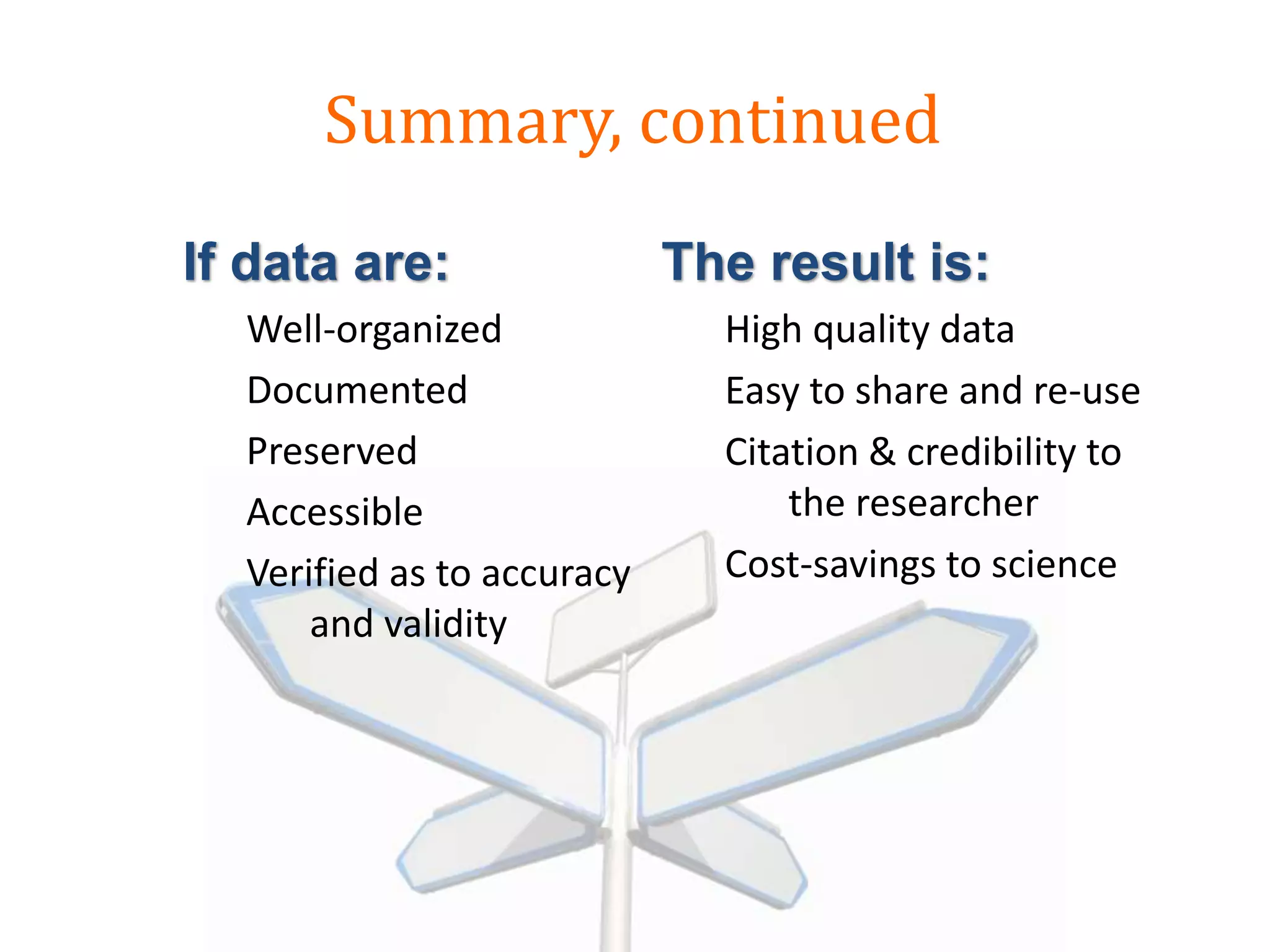 Summary, continued

If data are:

Well-organized

Documented

Preserved

Accessible

Verified as to accuracy and validity

The result is:

High quality data

Easy to share and re-use

Citation & credibility to the researcher

Cost-savings to science